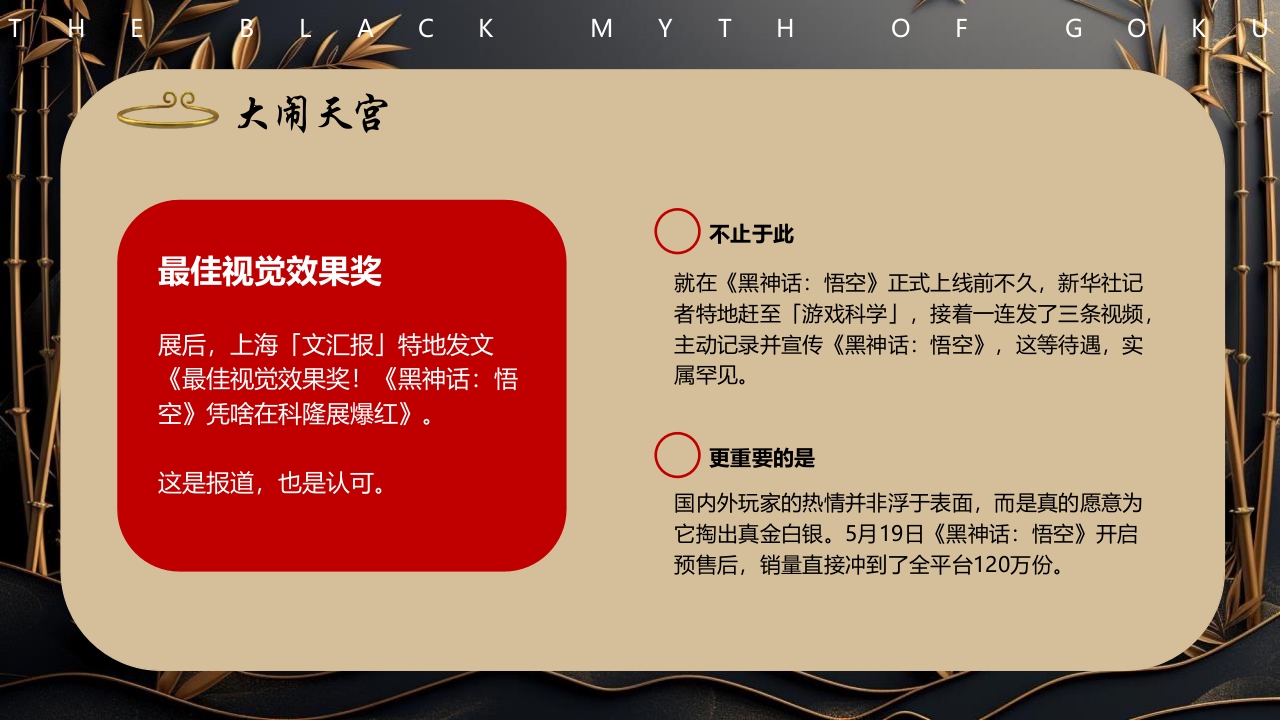 THE BLACK MYTH OF GOKU

大闹天宫

最佳视觉效果奖

展后，上海「文汇报」特地发文《最佳视觉效果奖！《黑神话：悟空》凭啥在科隆展爆红》。

这是报道，也是认可。

不止于此

就在《黑神话：悟空》正式上线前不久，新华社记者特地赶至「游戏科学」，接着一连发了三条视频，主动记录并宣传《黑神话：悟空》，这等待遇，实属罕见。

更重要的是

国内外玩家的热情并非浮于表面，而是真的愿意为它掏出真金白银。5月19日《黑神话：悟空》开启预售后，销量直接冲到了全平台120万份。